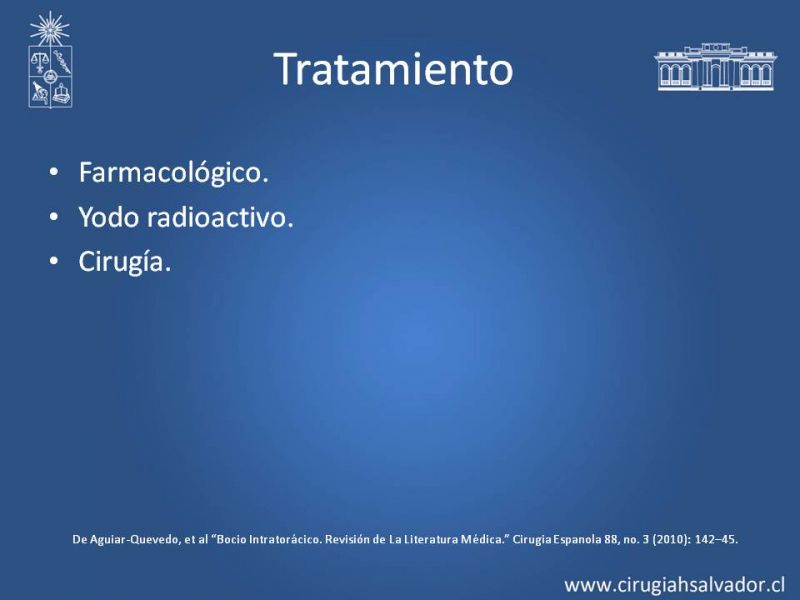 Tratamiento

• Farmacológico.
• Yodo radioactivo.
• Cirugía.

De Aguiar-Quevedo, et al "Bocio Intratorácico. Revisión de La Literatura Médica." Cirugia Espanola 88, no. 3 (2010): 142–45.

www.cirugiahsalvador.cl